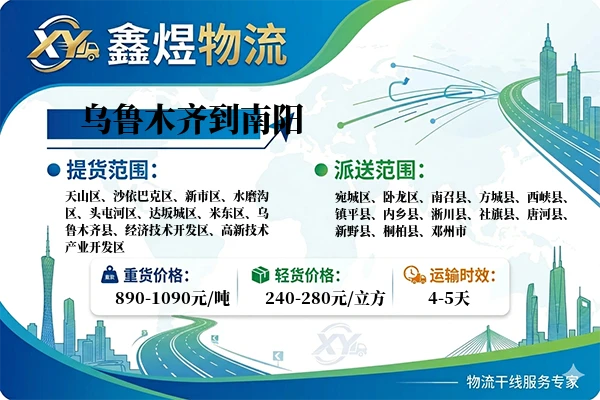 XY 鑫煜物流

乌鲁木齐到南阳

提货范围：

天山区、沙依巴克区、新市区、水磨沟区、头屯河区、达坂城区、米东区、乌鲁木齐县、经济技术开发区、高新技术产业开发区

派送范围：

宛城区、卧龙区、南召县、方城县、西峡县、镇平县、内乡县、淅川县、社旗县、唐河县、新野县、桐柏县、邓州市

重货价格：
890-1090元/吨

轻货价格：
240-280元/立方

运输时效：
4-5天

XY

物流干线服务专家